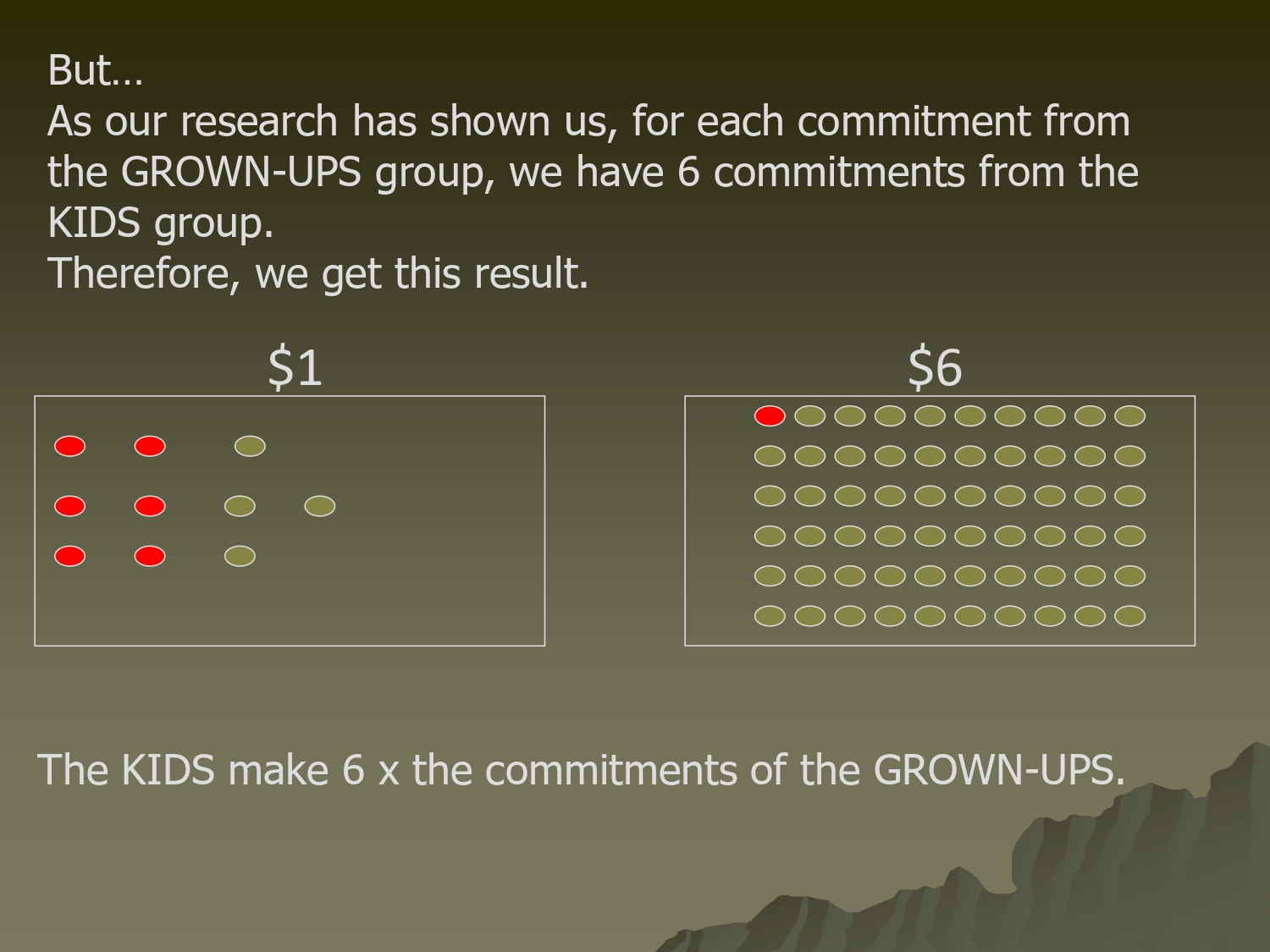 But…
As our research has shown us, for each commitment from the GROWN-UPS group, we have 6 commitments from the KIDS group.
Therefore, we get this result.

\$1

\$6

The KIDS make 6 x the commitments of the GROWN-UPS.